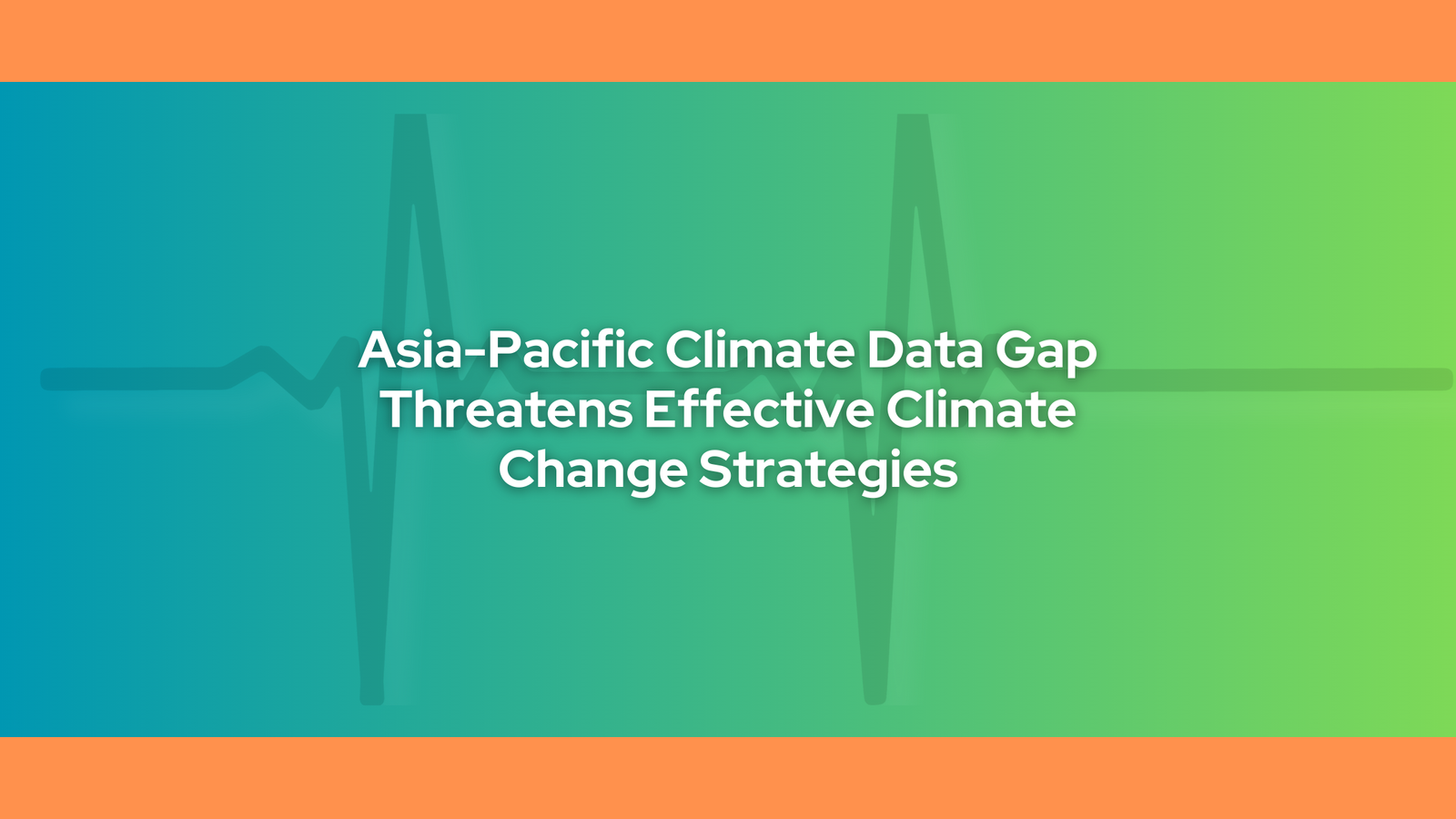 Asia-Pacific Climate Data Gap Threatens Effective Climate Change Strategies